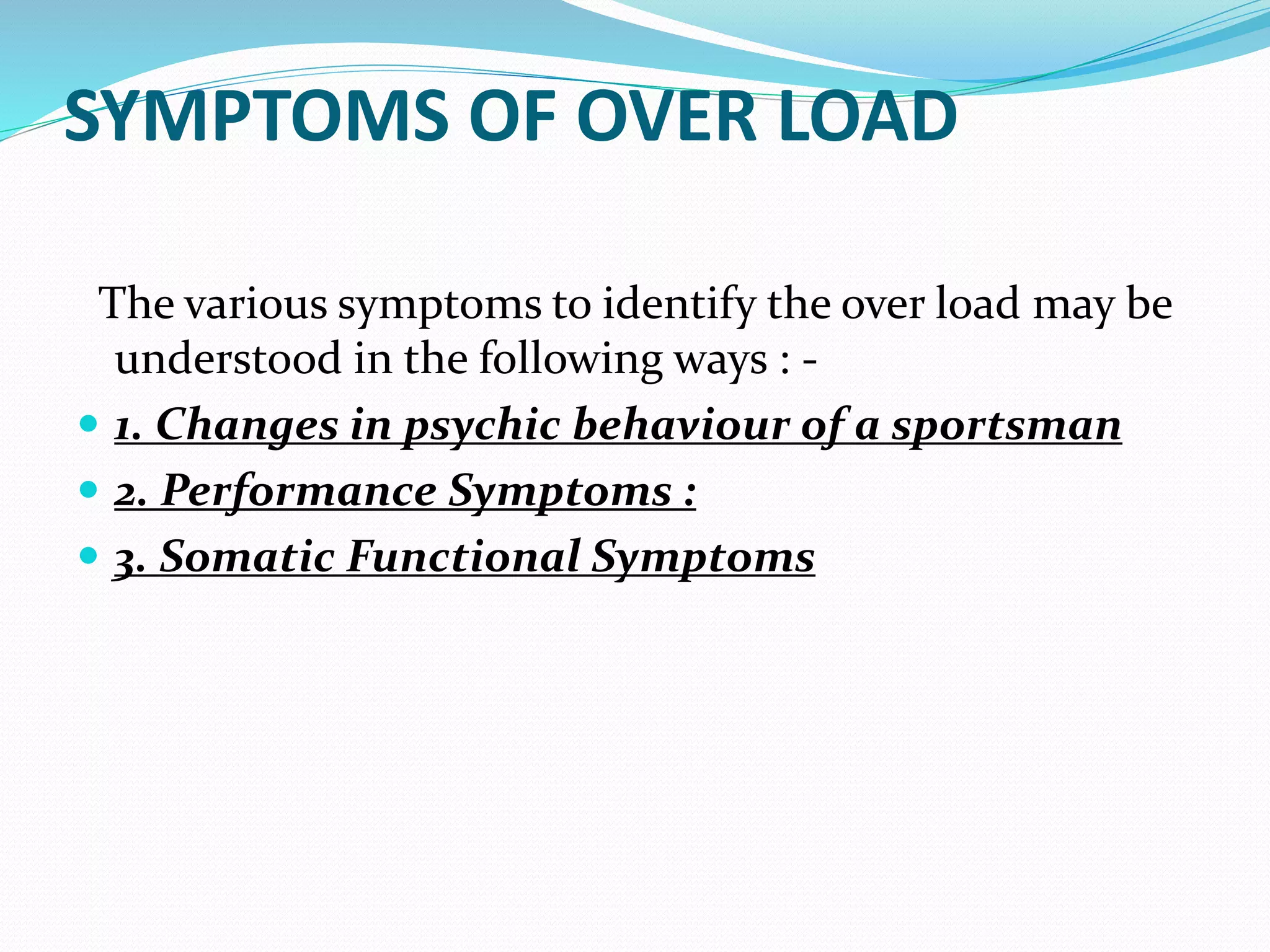 SYMPTOMS OF OVER LOAD

The various symptoms to identify the over load may be understood in the following ways : -

- 1. Changes in psychic behaviour of a sportsman
- 2. Performance Symptoms :
- 3. Somatic Functional Symptoms